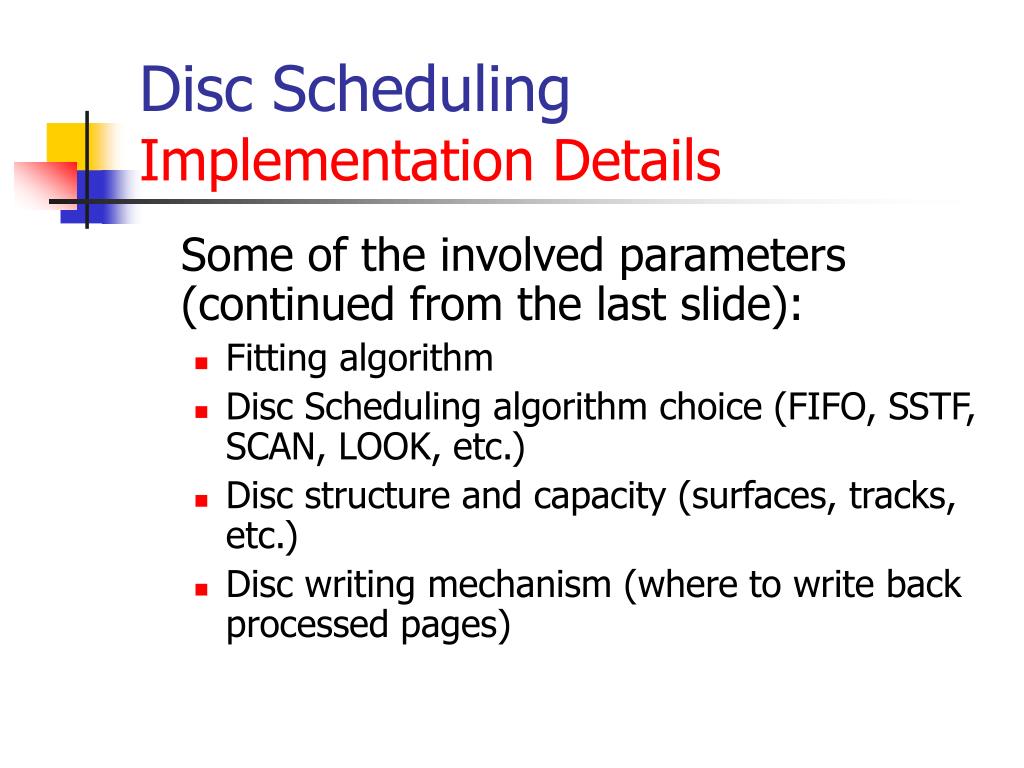 Disc Scheduling
Implementation Details

Some of the involved parameters (continued from the last slide):

- Fitting algorithm
- Disc Scheduling algorithm choice (FIFO, SSTF, SCAN, LOOK, etc.)
- Disc structure and capacity (surfaces, tracks, etc.)
- Disc writing mechanism (where to write back processed pages)